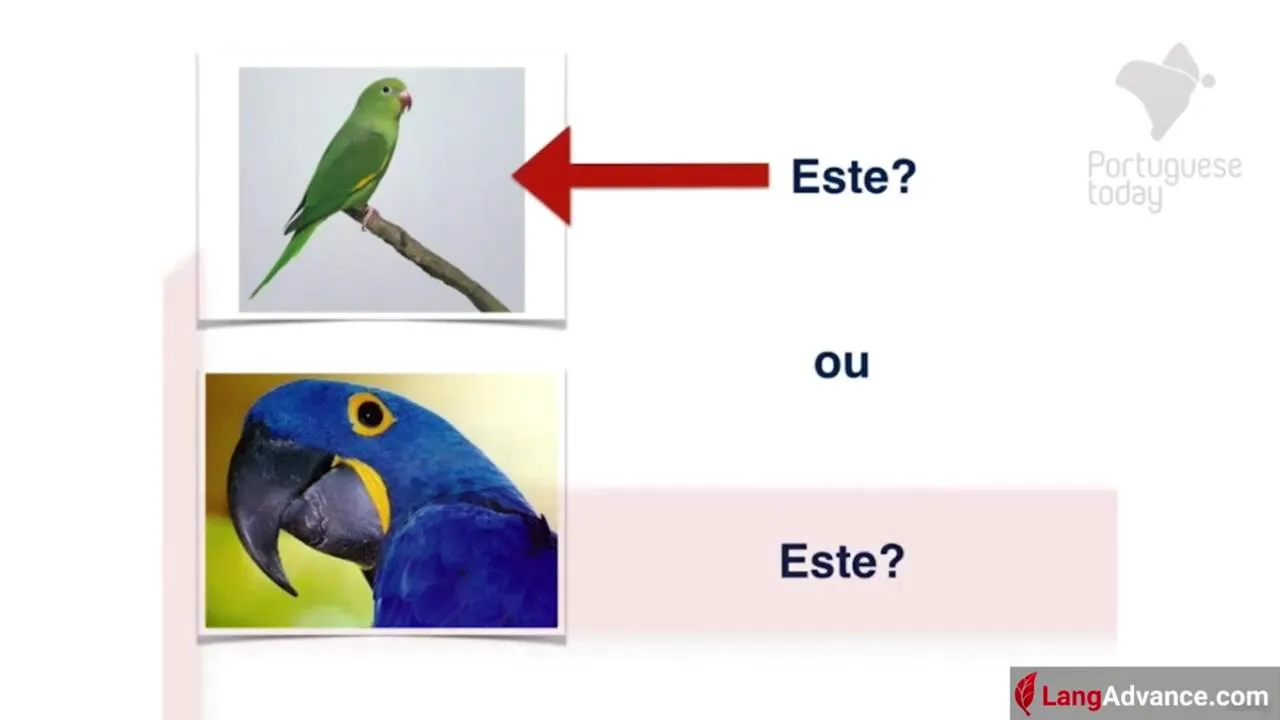 Este?

Portuguese today

ou

Este?

LangAdvance.com